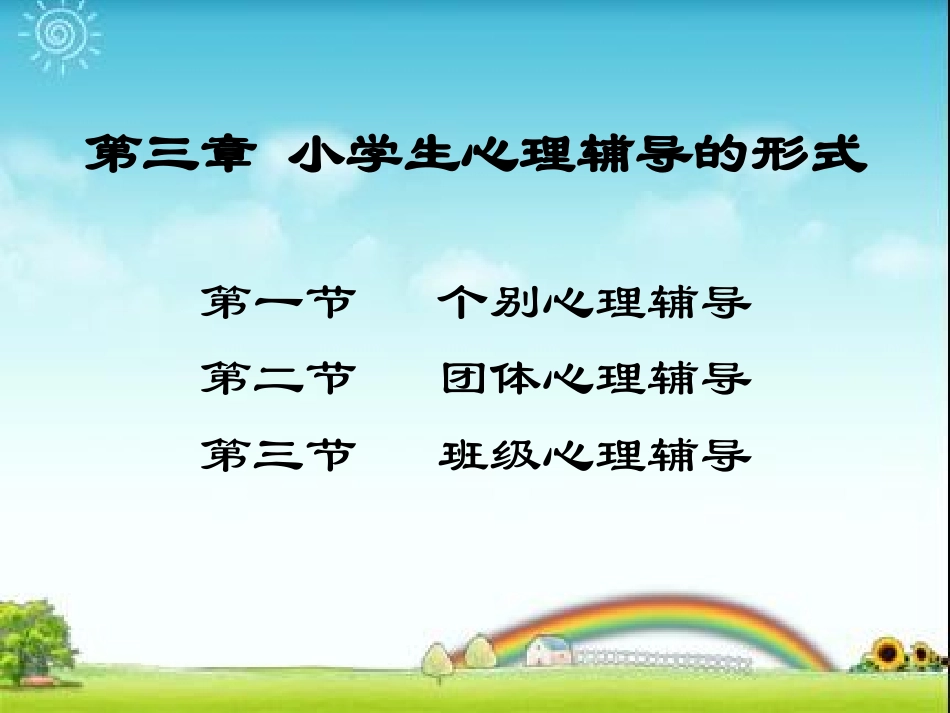 第三章 小学生心理辅导的形式

第一节　个别心理辅导

第二节　团体心理辅导

第三节　班级心理辅导